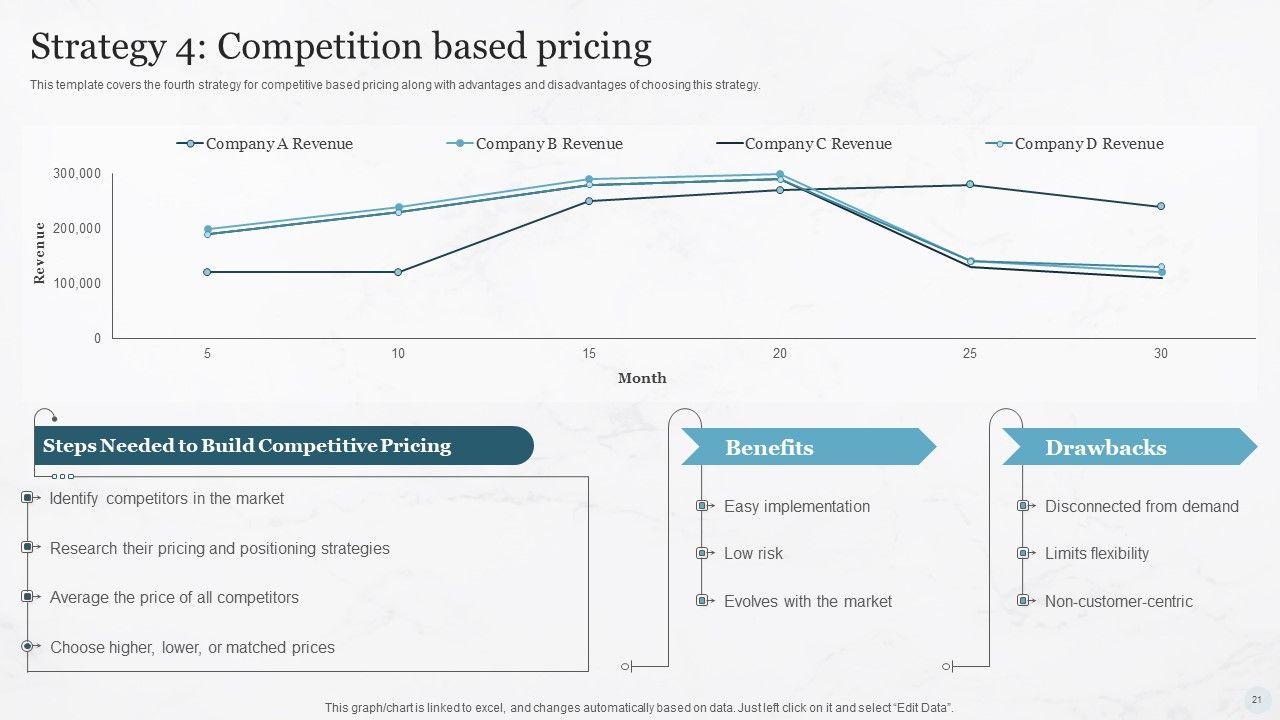 Strategy 4: Competition based pricing

This template covers the fourth strategy for competitive based pricing along with advantages and disadvantages of choosing this strategy.

Company A Revenue
Company B Revenue
Company C Revenue
Company D Revenue

300,000
200,000
100,000
0

Revenue

5
10
15
20
25
30

Month

Steps Needed to Build Competitive Pricing

Identify competitors in the market

Research their pricing and positioning strategies

Average the price of all competitors

Choose higher, lower, or matched prices

Benefits

Easy implementation

Low risk

Evolves with the market

Drawbacks

Disconnected from demand

Limits flexibility

Non-customer-centric

This graph/chart is linked to excel, and changes automatically based on data. Just left click on it and select "Edit Data".

21